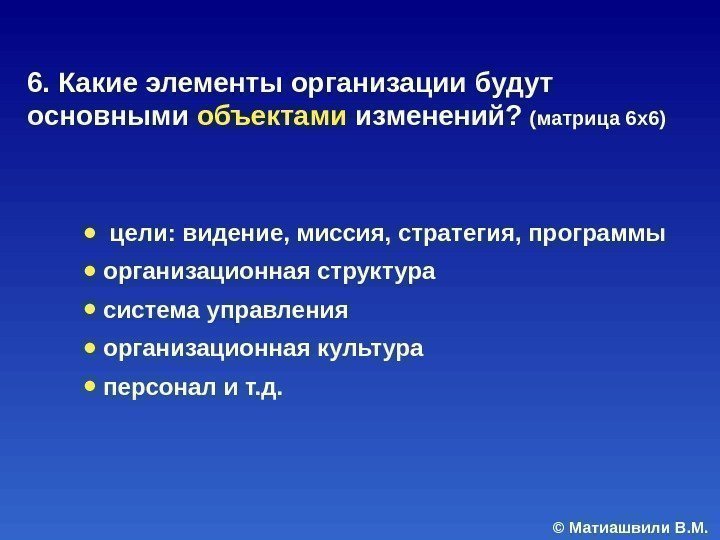 6. Какие элементы организации будут основными объектами изменений? (матрица 6х6)

- цели: видение, миссия, стратегия, программы
- организационная структура
- система управления
- организационная культура
- персонал и т.д.

© Матиашвили В.М.